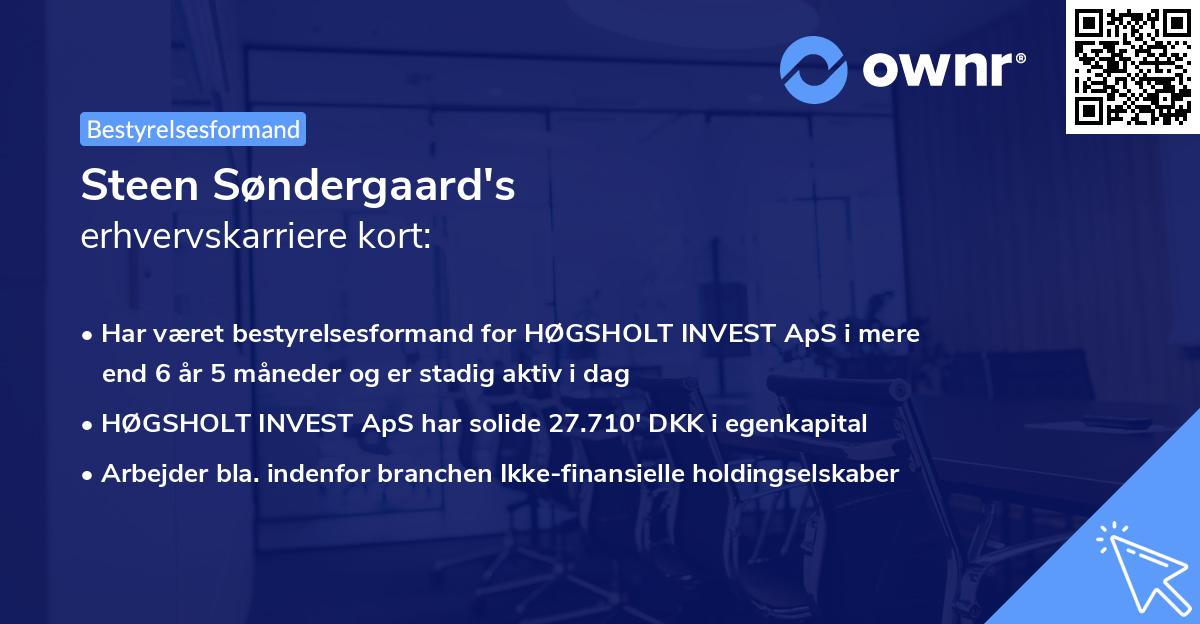 ownr®

Bestyrelsesformand

Steen Søndergaard's
erhvervskarriere kort:

• Har været bestyrelsesformand for HØGSHOLT INVEST ApS i mere end 6 år 5 måneder og er stadig aktiv i dag

• HØGSHOLT INVEST ApS har solide 27.710' DKK i egenkapital

• Arbejder bla. indenfor branchen Ikke-finansielle holdingselskaber